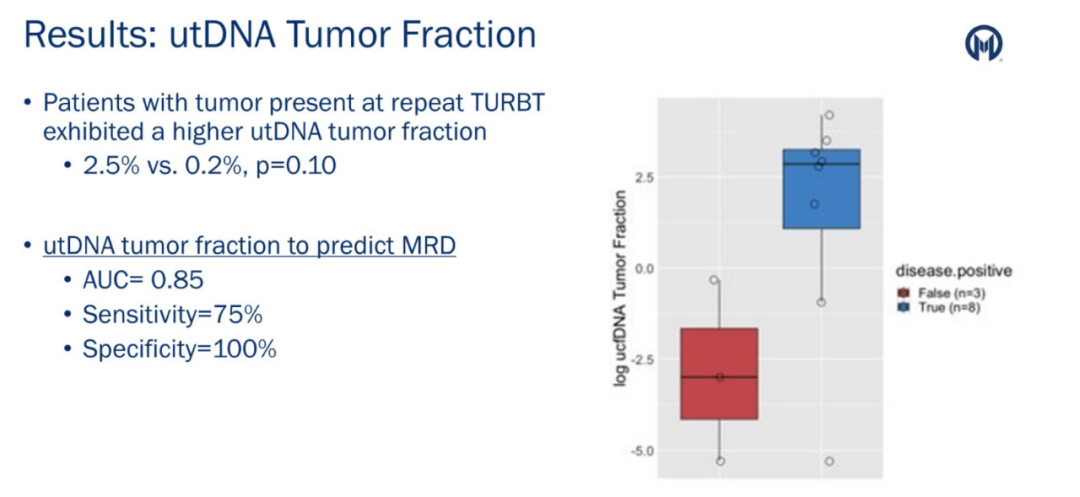 Results: utDNA Tumor Fraction

• Patients with tumor present at repeat TURBT exhibited a higher utDNA tumor fraction
  • 2.5% vs. 0.2%, p=0.10

• utDNA tumor fraction to predict MRD
  • AUC= 0.85
  • Sensitivity=75%
  • Specificity=100%

log ucfDNA Tumor Fraction

2.5

0.0

-2.5

-5.0

disease.positive
False (n=3)
True (n=8)